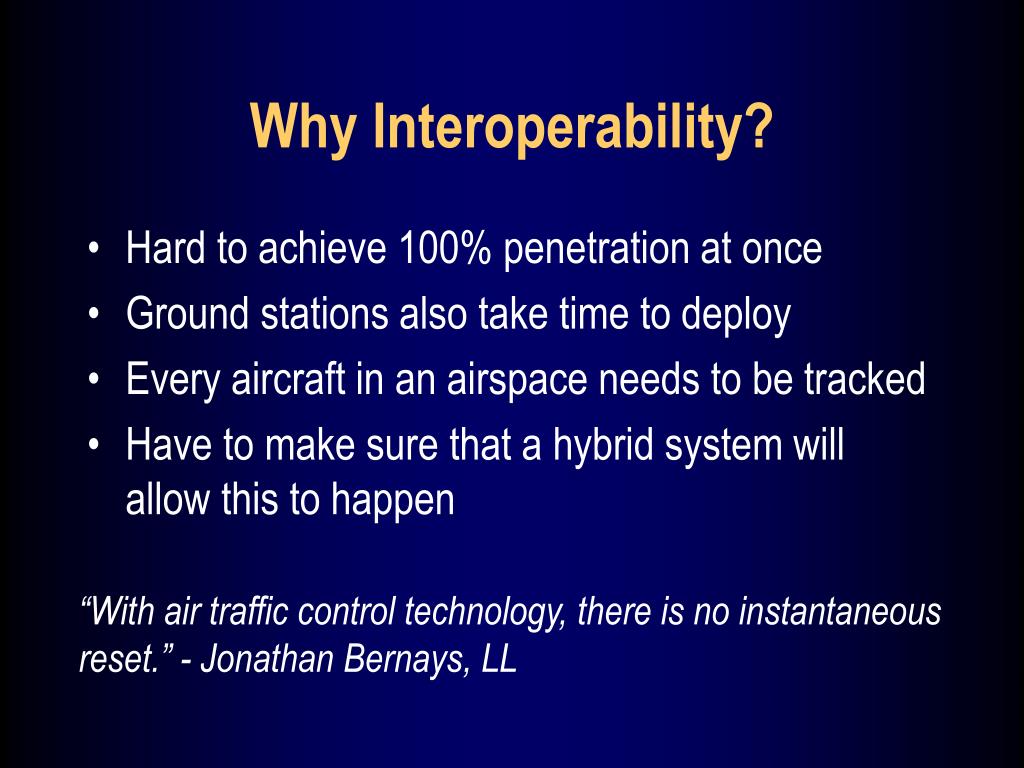 Why Interoperability?

• Hard to achieve 100% penetration at once
• Ground stations also take time to deploy
• Every aircraft in an airspace needs to be tracked
• Have to make sure that a hybrid system will allow this to happen

“With air traffic control technology, there is no instantaneous reset.” - Jonathan Bernays, LL